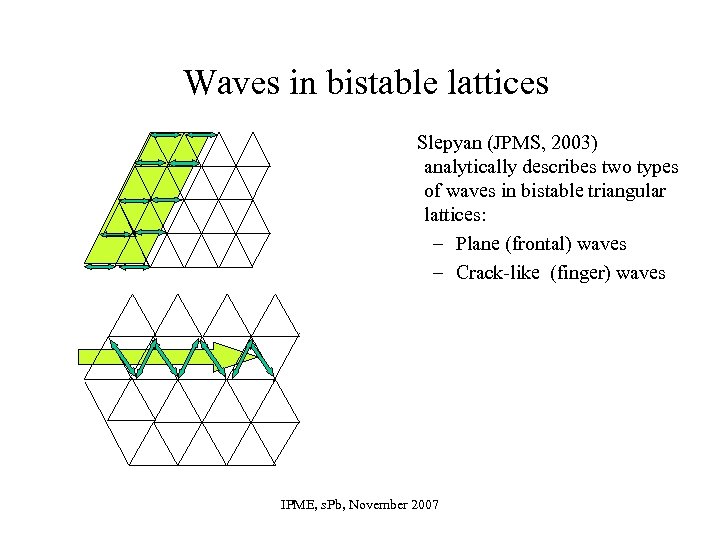 Waves in bistable lattices

Slepyan (JPMS, 2003) analytically describes two types of waves in bistable triangular lattices:

– Plane (frontal) waves
– Crack-like (finger) waves

IPME, sPb, November 2007